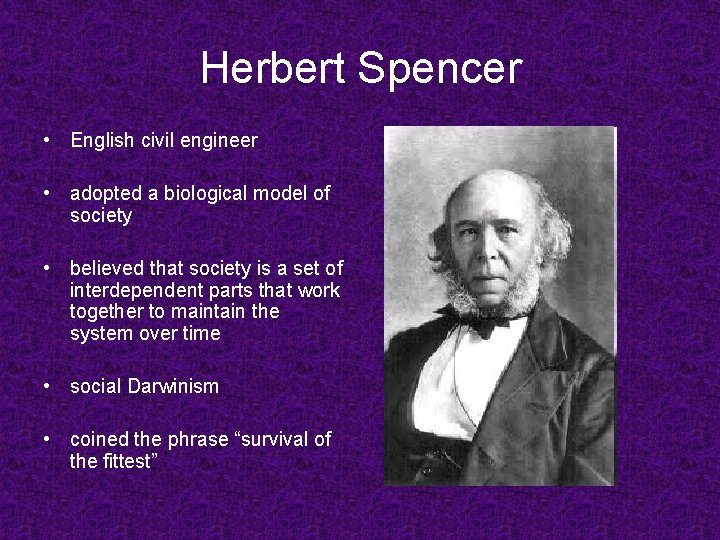 Herbert Spencer

• English civil engineer

• adopted a biological model of society

• believed that society is a set of interdependent parts that work together to maintain the system over time

• social Darwinism

• coined the phrase “survival of the fittest”